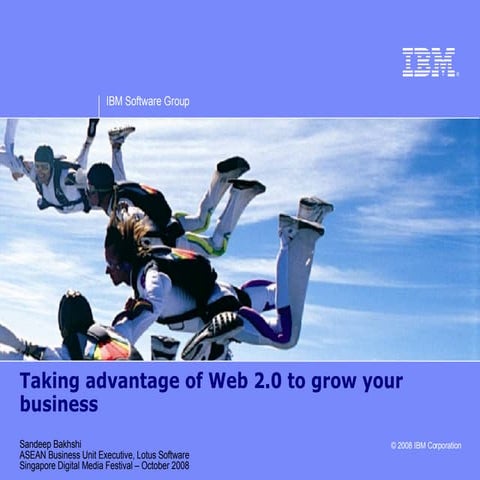 IBM

IBM Software Group

Taking advantage of Web 2.0 to grow your business

Sandeep Bakhshi
ASEAN Business Unit Executive, Lotus Software
Singapore Digital Media Festival – October 2008

© 2008 IBM Corporation